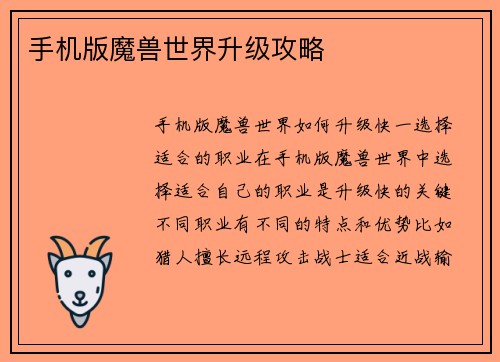 手机版魔兽世界升级攻略

手机版魔兽世界如何升级快一选择适合的职业在手机版魔兽世界中选择适合自己的职业是升级快的关键不同职业有不同的特点和优势比如猎人擅长远程攻击战士适合近战输